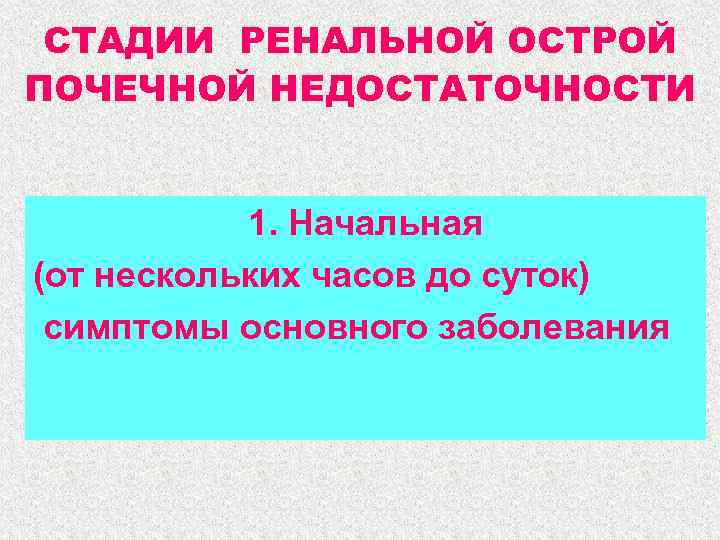 СТАДИИ РЕНАЛЬНОЙ ОСТРОЙ ПОЧЕЧНОЙ НЕДОСТАТОЧНОСТИ

1. Начальная
(от нескольких часов до суток)
симптомы основного заболевания